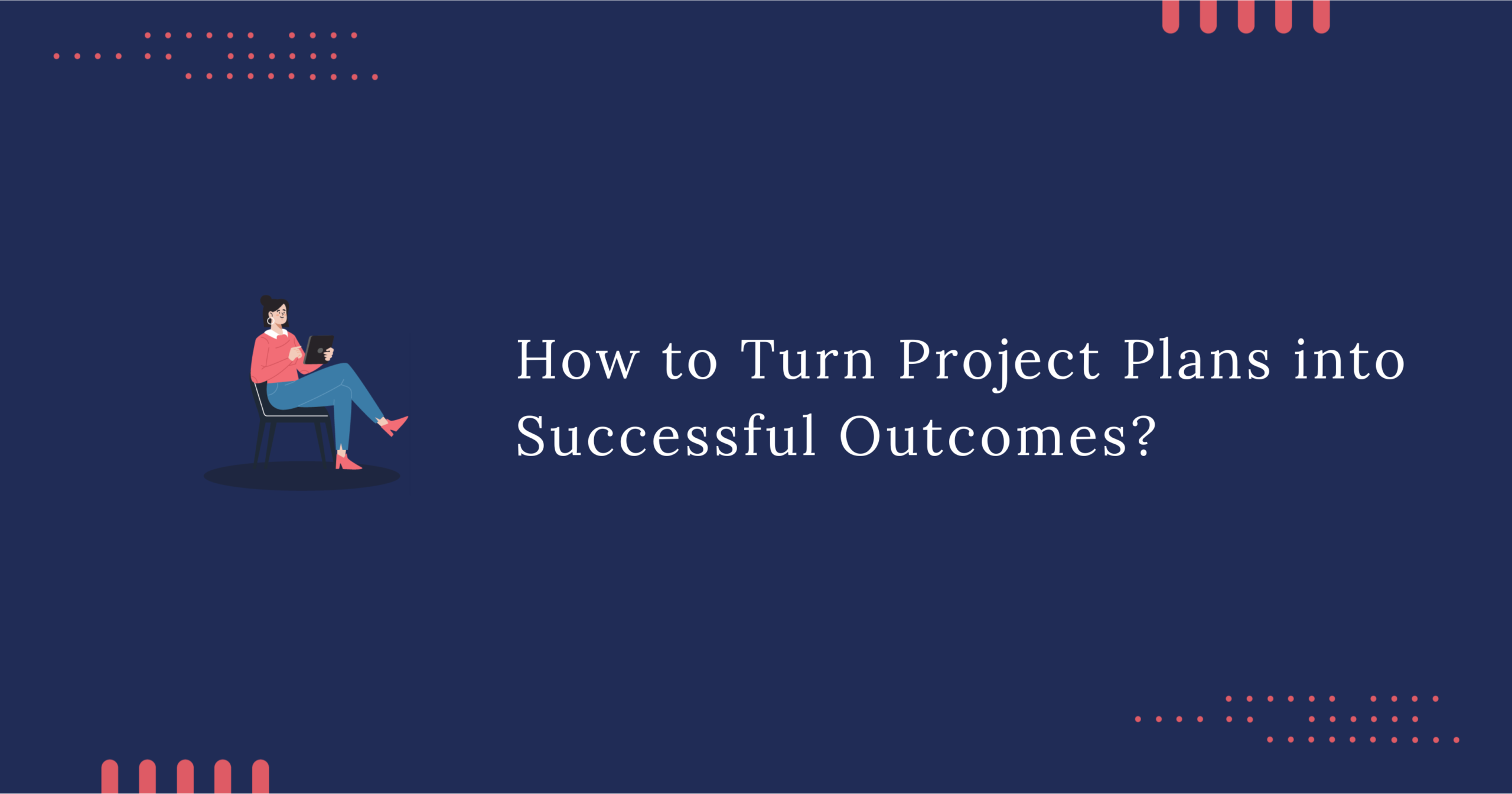 How to Turn Project Plans into Successful Outcomes?